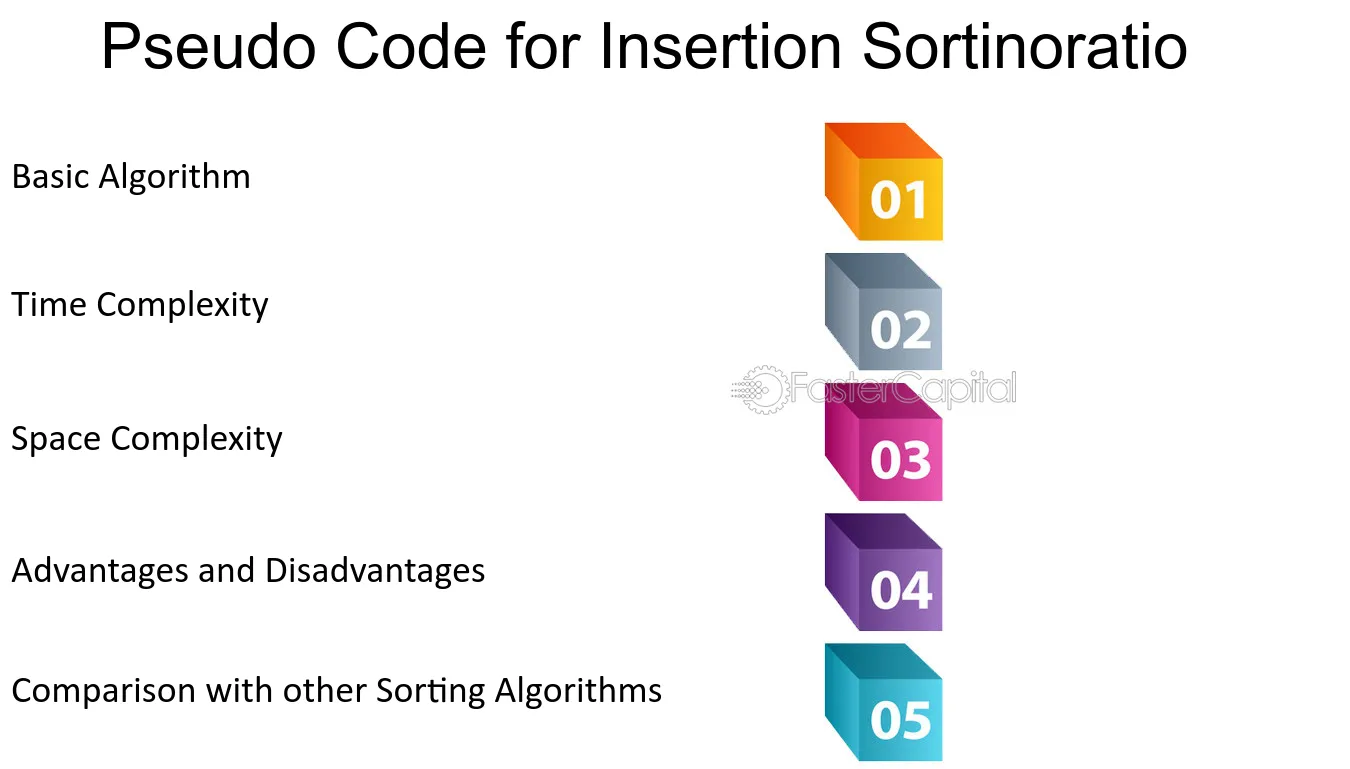 Pseudo Code for Insertion Sortinoratio

Basic Algorithm

01

Time Complexity

02

Space Complexity

03

Advantages and Disadvantages

04

Comparison with other Sorting Algorithms

05

FasterCapital